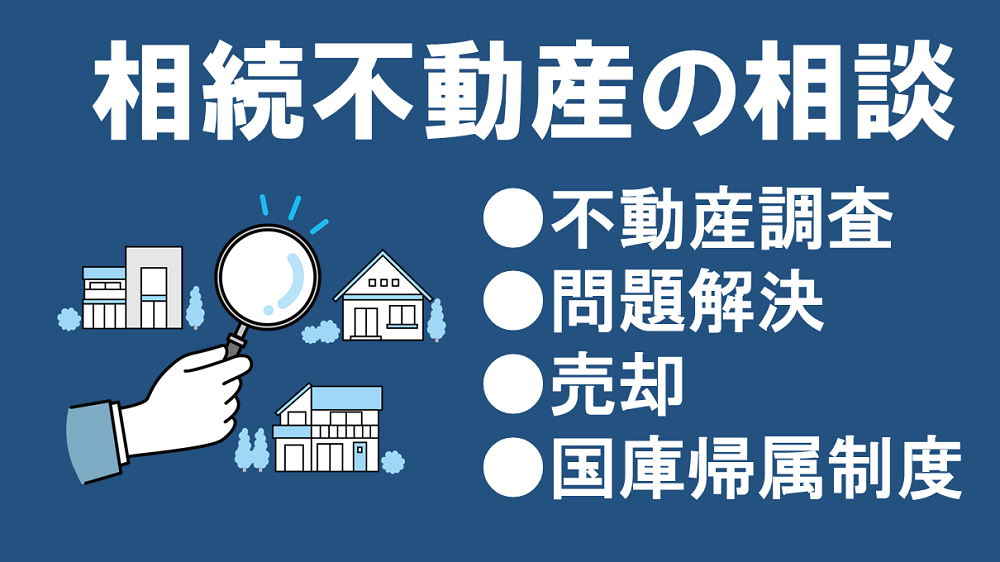 相続不動産の相談

●不動産調査
●問題解決
●売却
●国庫帰属制度